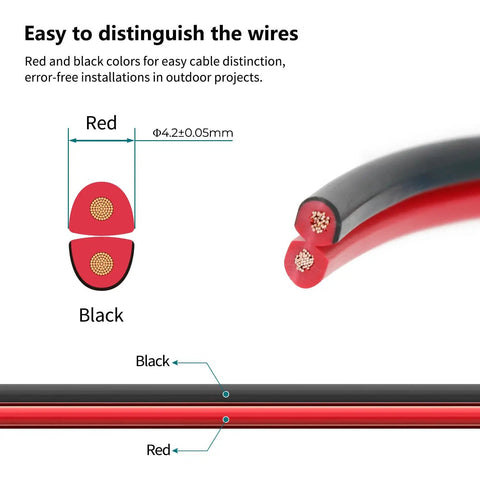 Easy to distinguish the wires

Red and black colors for easy cable distinction, error-free installations in outdoor projects.

Red

Φ4.2±0.05mm

Black

Black

Red